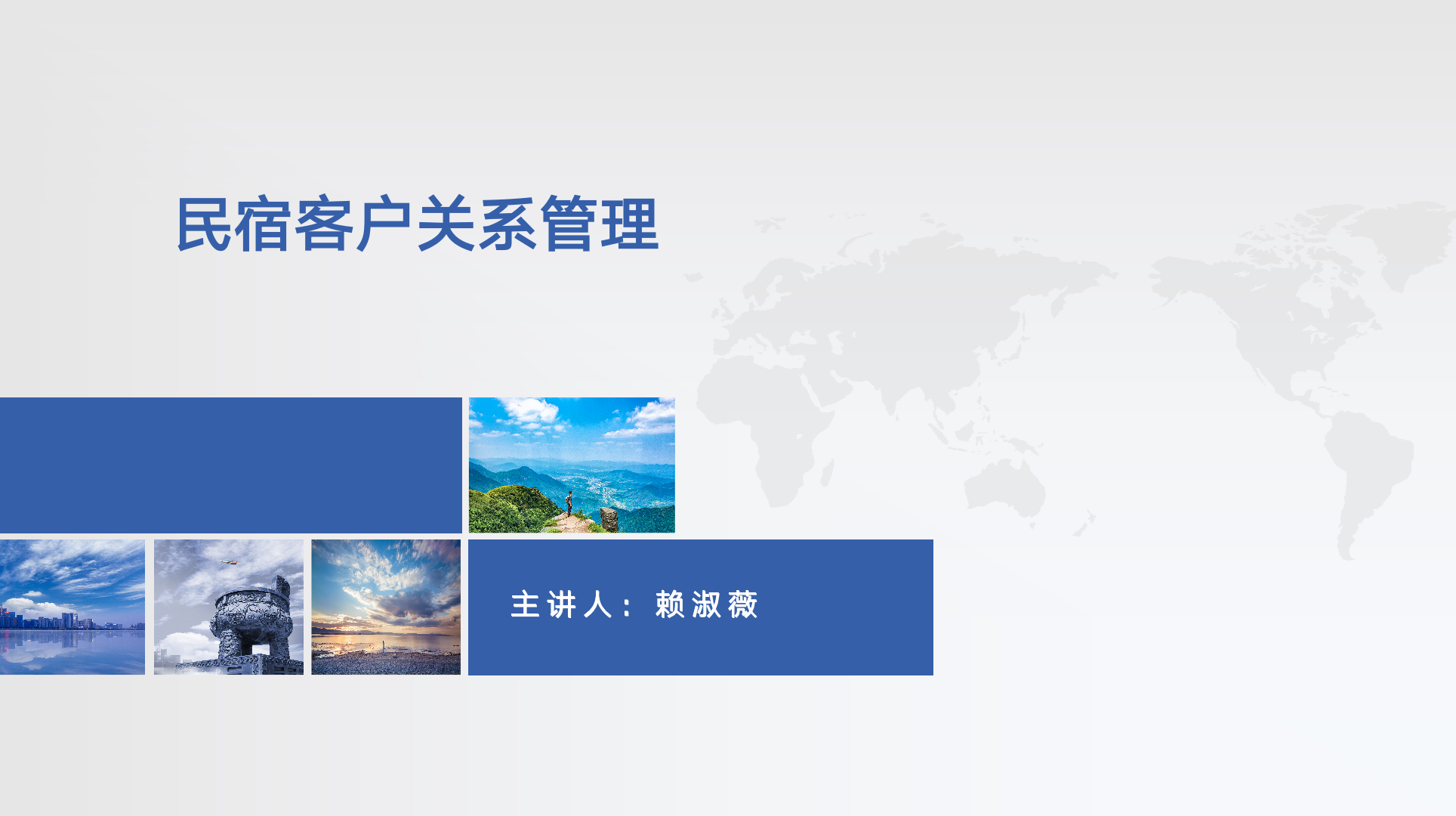 民宿客户关系管理

主讲人：赖淑薇